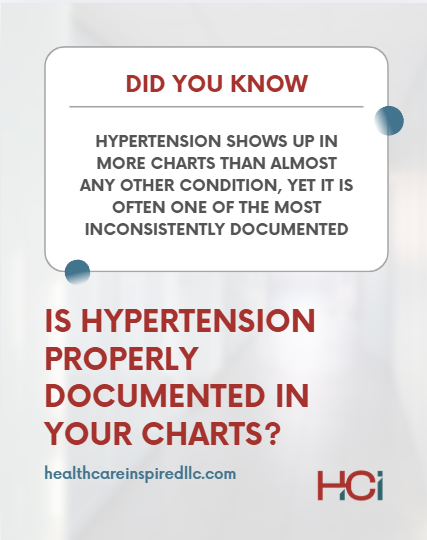 DID YOU KNOW

HYPERTENSION SHOWS UP IN MORE CHARTS THAN ALMOST ANY OTHER CONDITION, YET IT IS OFTEN ONE OF THE MOST INCONSISTENTLY DOCUMENTED

IS HYPERTENSION PROPERLY DOCUMENTED IN YOUR CHARTS?

healthcareinspiredllc.com

HCi